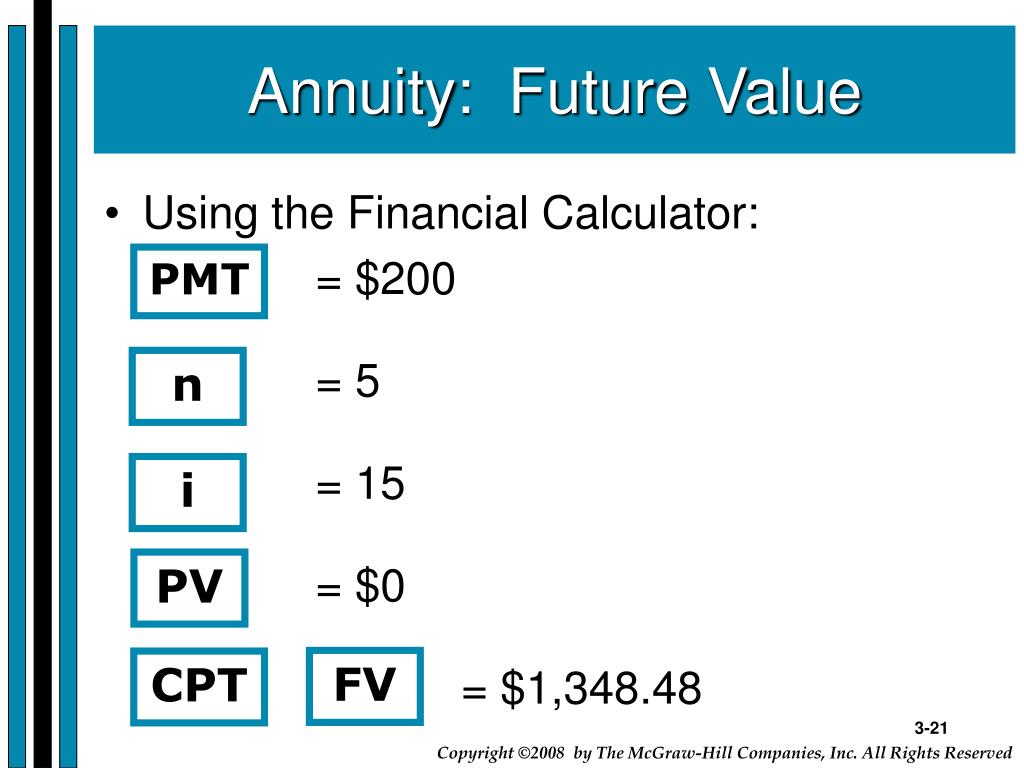 Annuity: Future Value

• Using the Financial Calculator:

PMT = \$200

n = 5

i = 15

PV = \$0

CPT FV = \$1,348.48

3-21

Copyright ©2008 by The McGraw-Hill Companies, Inc. All Rights Reserved